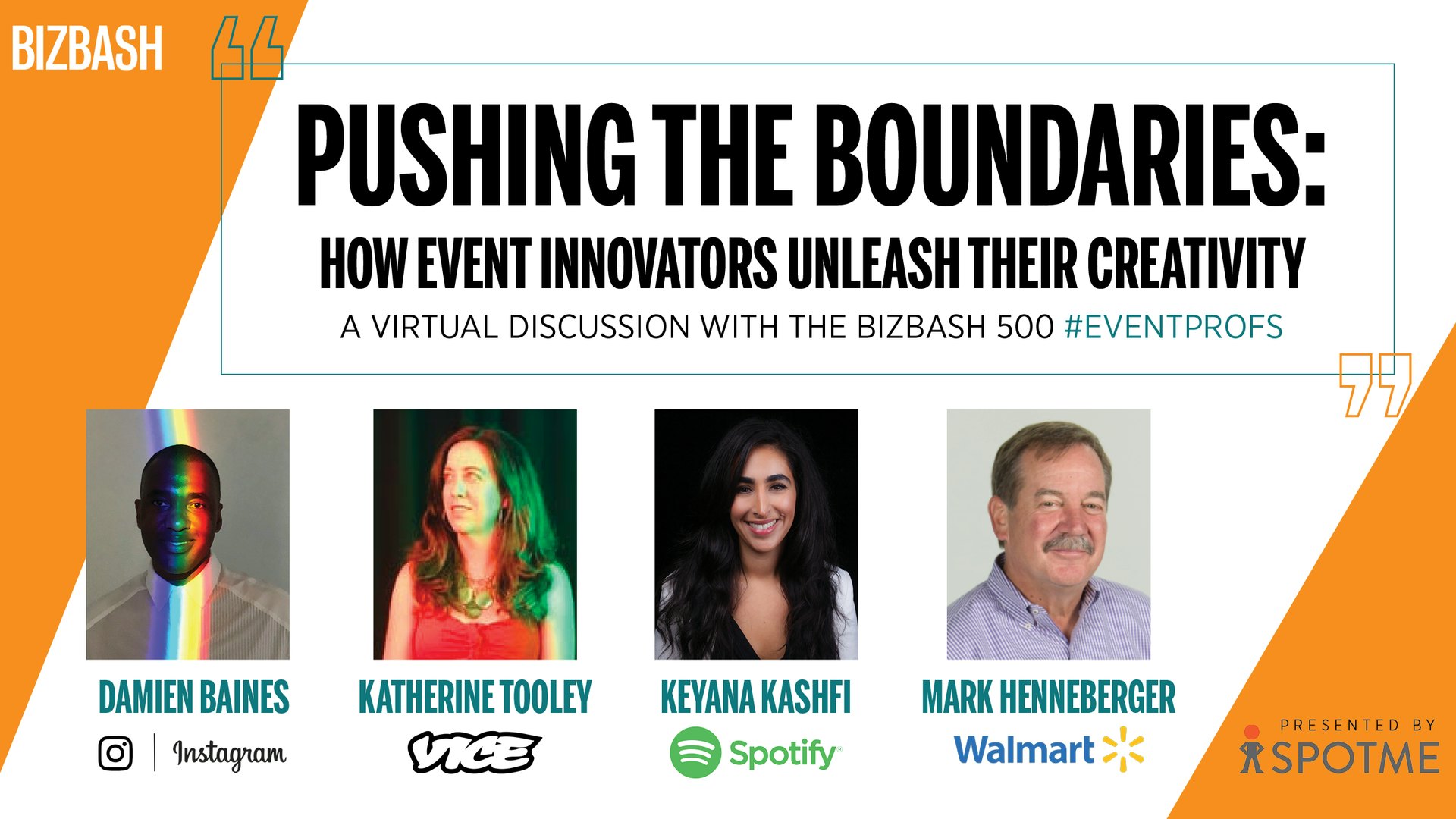 BIZBASH

PUSHING THE BOUNDARIES:

HOW EVENT INNOVATORS UNLEASH THEIR CREATIVITY

A VIRTUAL DISCUSSION WITH THE BIZBASH 500 #EVENTPROFS

DAMIEN BAINES
Instagram

KATHERINE TOOLEY
VICE

KEYANA KASHFI
Spotify

MARK HENNEBERGER
Walmart

PRESENTED BY
SPOTME